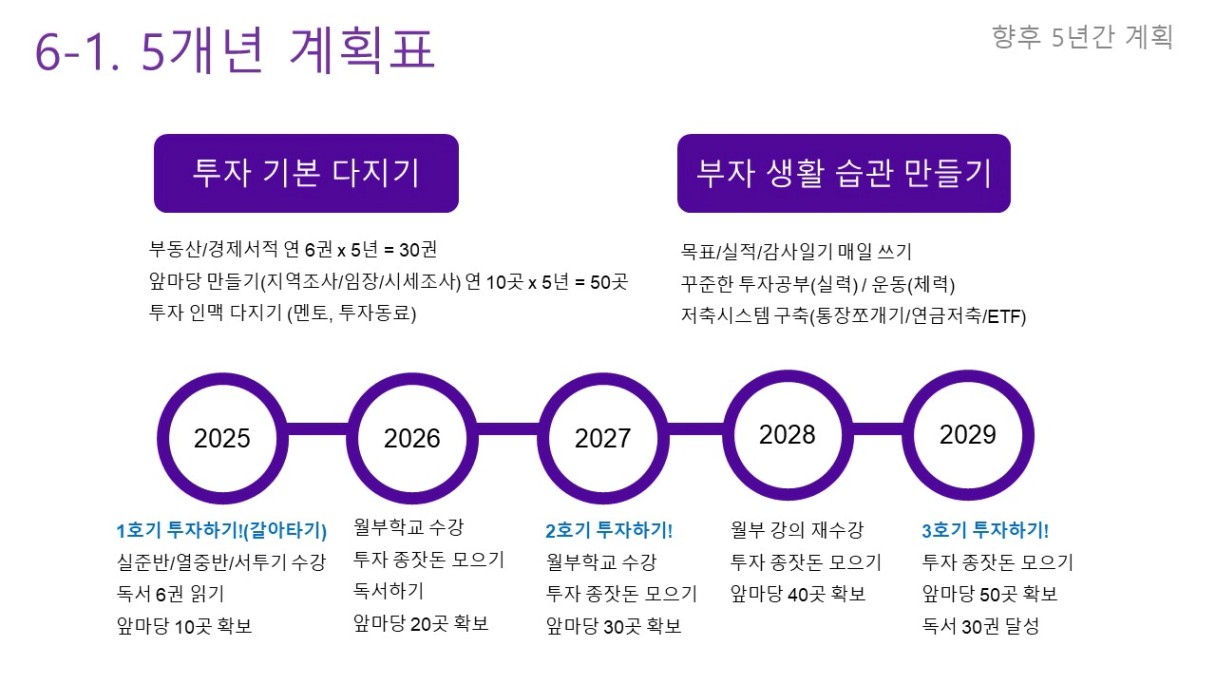 6-1. 5개년 계획표

향후 5년간 계획

투자 기본 다지기

부동산/경제서적 연 6권 x 5년 = 30권
앞마당 만들기(지역조사/임장/시세조사) 연 10곳 x 5년 = 50곳
투자 인맥 다지기 (멘토, 투자동료)

부자 생활 습관 만들기

목표/실적/감사일기 매일 쓰기
꾸준한 투자공부(실력) / 운동(체력)
저축시스템 구축(통장쪼개기/연금저축/ETF)

2025

2026

2027

2028

2029

1호기 투자하기!(갈아타기)
실준반/열중반/서투기 수강
독서 6권 읽기
앞마당 10곳 확보

월부학교 수강
투자 종잣돈 모으기
독서하기
앞마당 20곳 확보

2호기 투자하기!
월부학교 수강
투자 종잣돈 모으기
앞마당 30곳 확보

월부 강의 재수강
투자 종잣돈 모으기
앞마당 40곳 확보

3호기 투자하기!
투자 종잣돈 모으기
앞마당 50곳 확보
독서 30권 달성